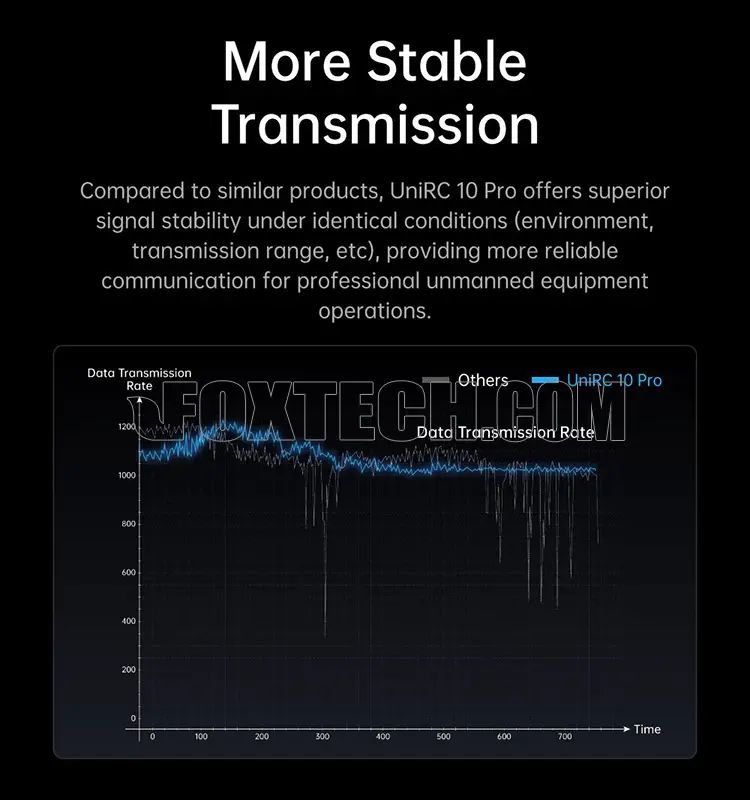 More Stable Transmission

Compared to similar products, UniRC 10 Pro offers superior signal stability under identical conditions (environment, transmission range, etc), providing more reliable communication for professional unmanned equipment operations.

Data Transmission Rate

Others UniRC 10 Pro

FOXTECH.COM

Data Transmission Rate

1200
1000
800
600
400
200
0

0 100 200 300 400 500 600 700

Time